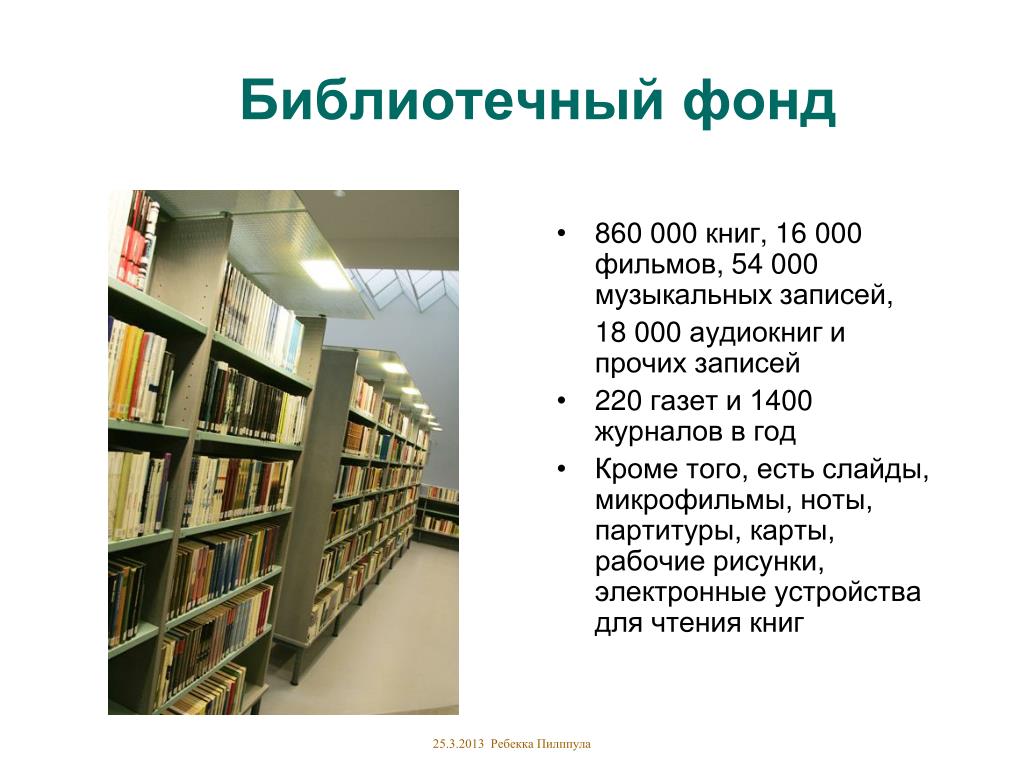 Библиотечный фонд

• 860 000 книг, 16 000 фильмов, 54 000 музыкальных записей,

18 000 аудиокниг и прочих записей

• 220 газет и 1400 журналов в год

• Кроме того, есть слайды, микрофильмы, ноты, партитуры, карты, рабочие рисунки, электронные устройства для чтения книг

25.3.2013 Ребекка Пилппула